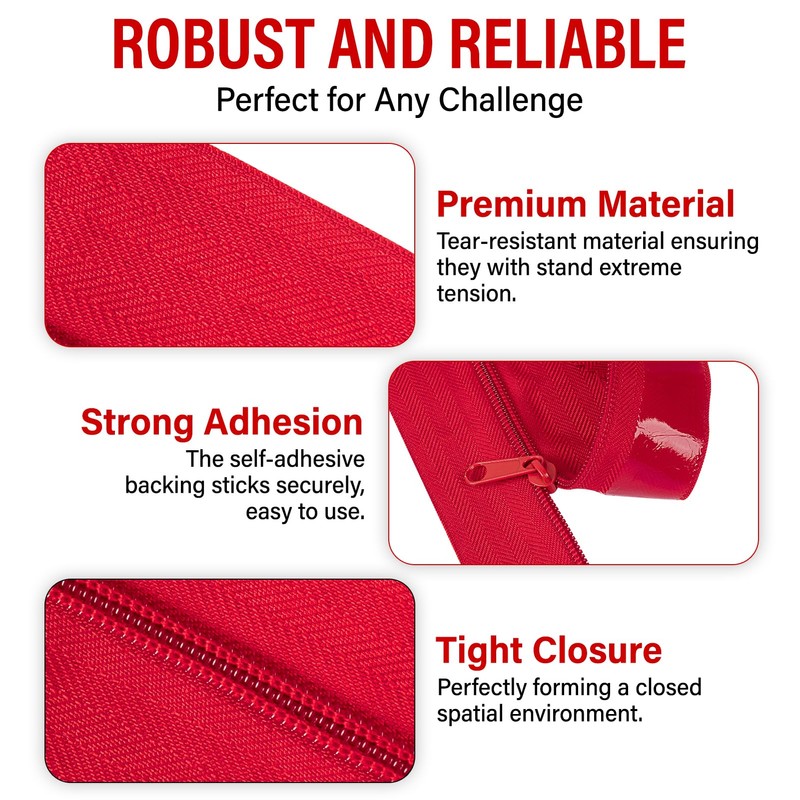 ROBUST AND RELIABLE
Perfect for Any Challenge

Premium Material
Tear-resistant material ensuring they with stand extreme tension.

Strong Adhesion
The self-adhesive backing sticks securely, easy to use.

Tight Closure
Perfectly forming a closed spatial environment.